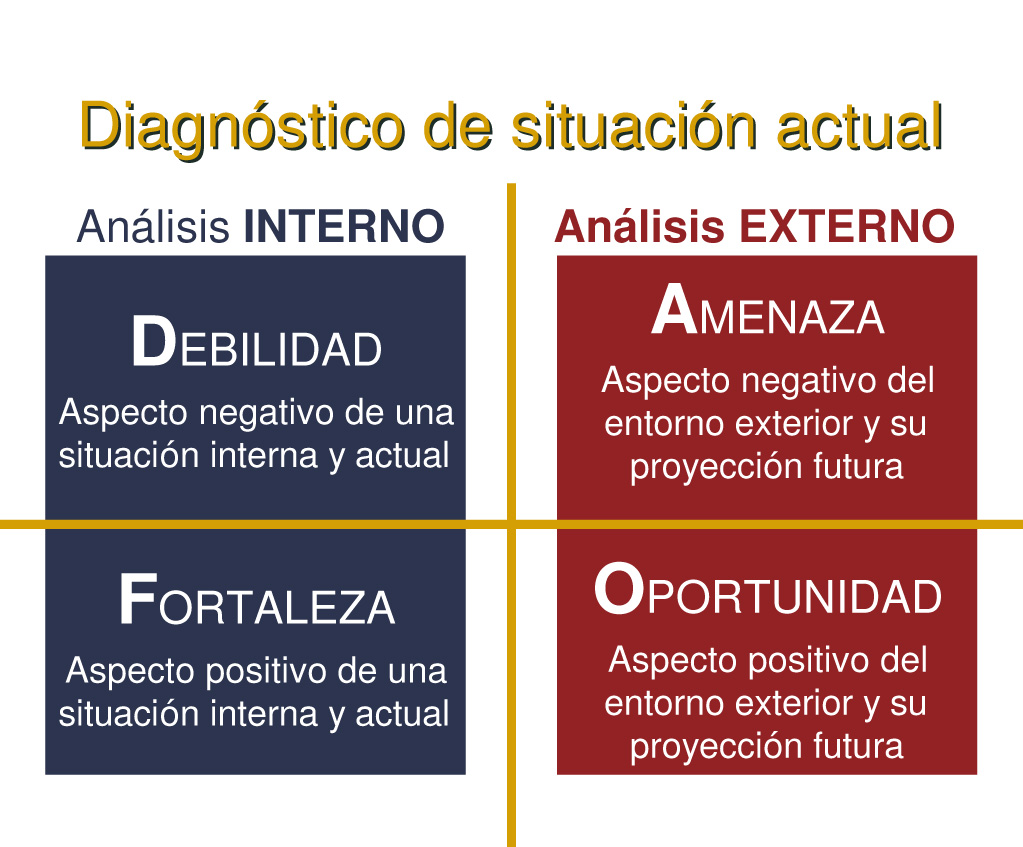 Diagnóstico de situación actual

Análisis INTERNO

DEBILIDAD
Aspecto negativo de una situación interna y actual

FORTALEZA
Aspecto positivo de una situación interna y actual

Análisis EXTERNO

AMENAZA
Aspecto negativo del entorno exterior y su proyección futura

OPORTUNIDAD
Aspecto positivo del entorno exterior y su proyección futura